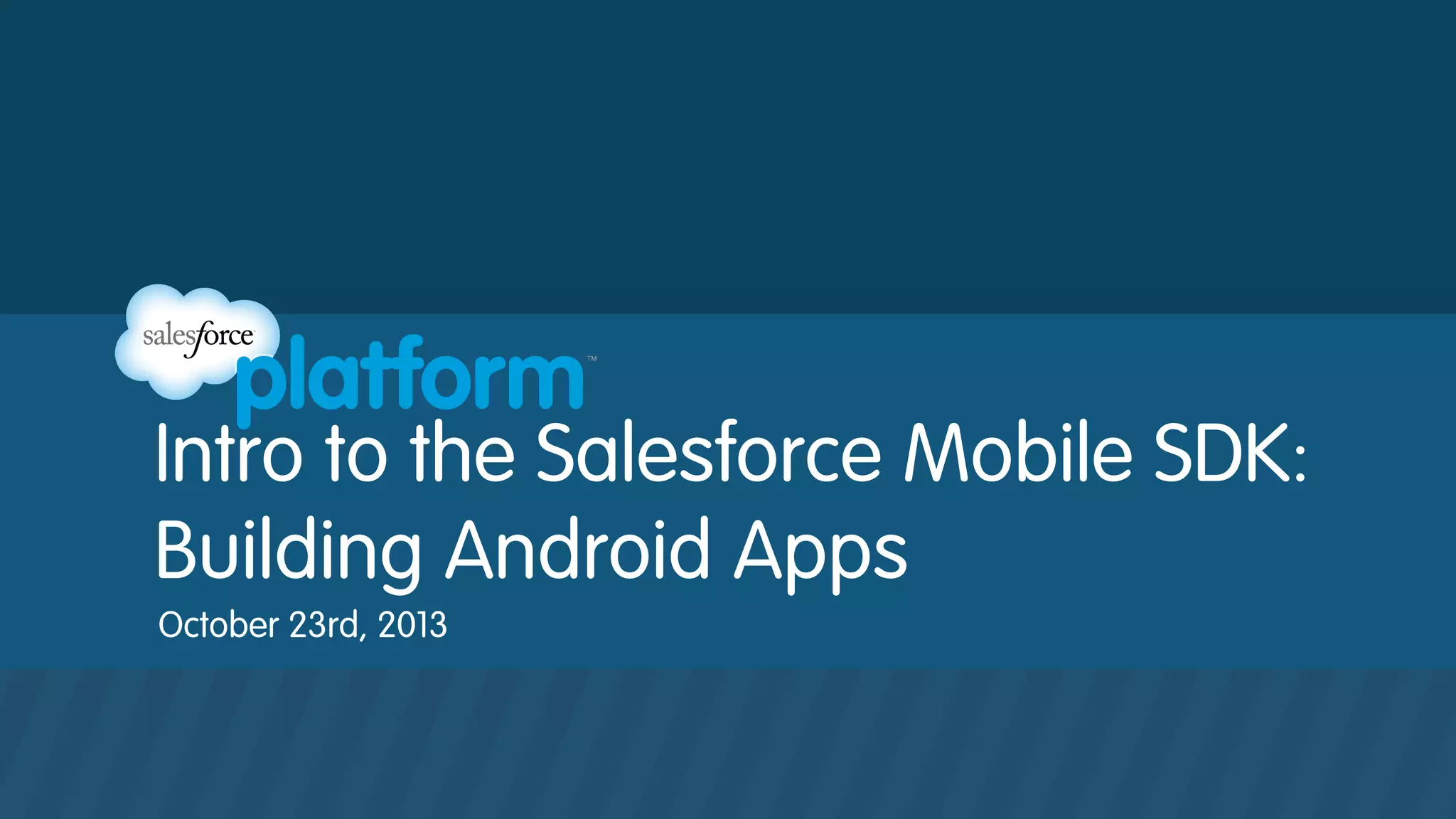 salesforce platform™

Intro to the Salesforce Mobile SDK: Building Android Apps

October 23rd, 2013